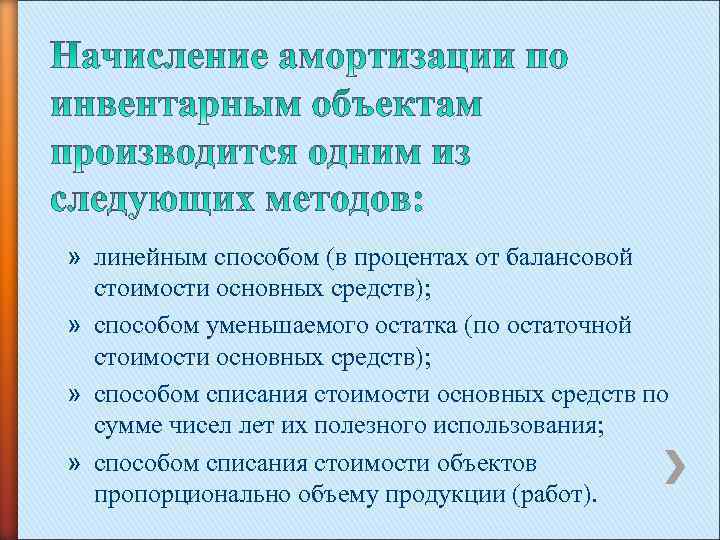 Начисление амортизации по инвентарным объектам производится одним из следующих методов:

» линейным способом (в процентах от балансовой стоимости основных средств);

» способом уменьшаемого остатка (по остаточной стоимости основных средств);

» способом списания стоимости основных средств по сумме чисел лет их полезного использования;

» способом списания стоимости объектов пропорционально объему продукции (работ).